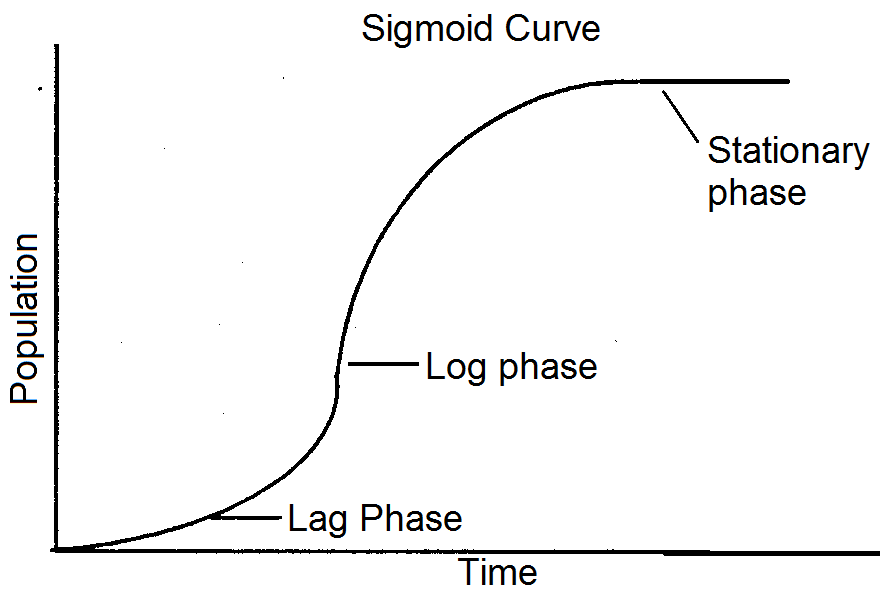 Sigmoid Curve

Population

Stationary phase

Log phase

Lag Phase

Time